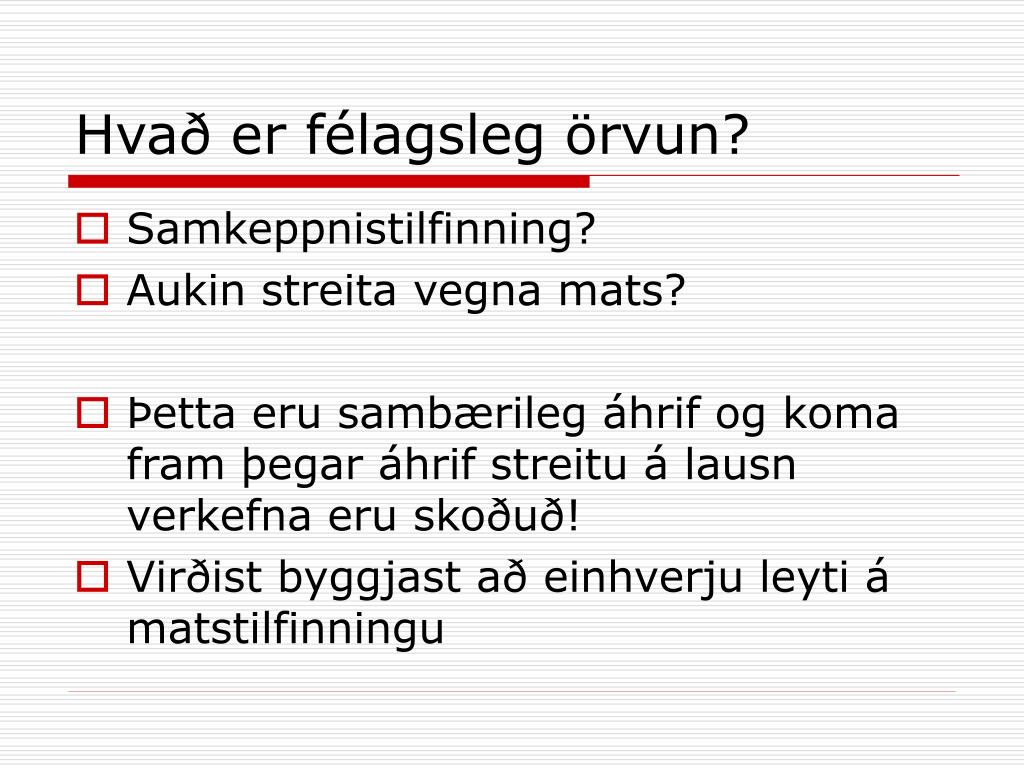 Hvað er félagsleg örvun?

Samkeppnistilfinning?

Aukin streita vegna mats?

Þetta eru sambærileg áhrif og koma fram þegar áhrif streitu á lausn verkefna eru skoðuð!

Virðist byggjast að einhverju leyti á matstilfinningu